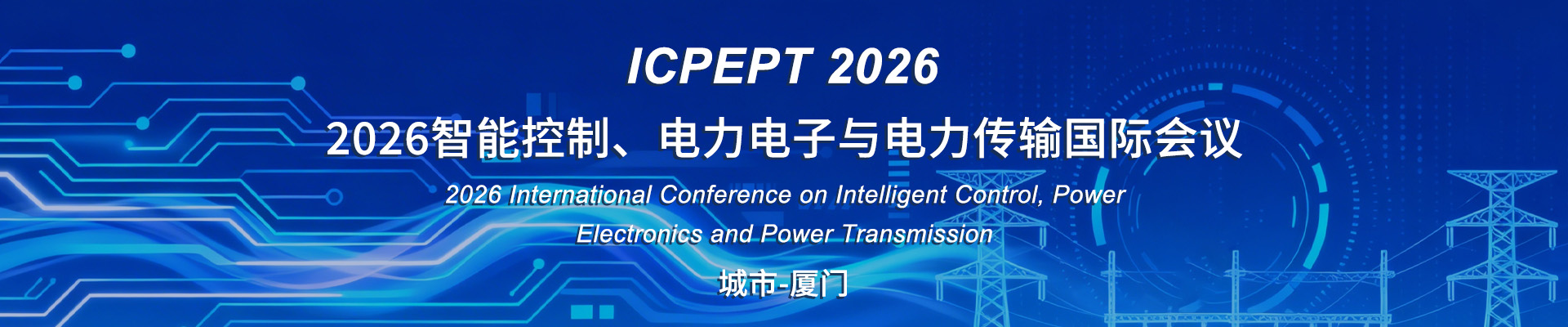 ICPEPT 2026

2026智能控制、电力电子与电力传输国际会议

2026 International Conference on Intelligent Control, Power Electronics and Power Transmission

城市-厦门